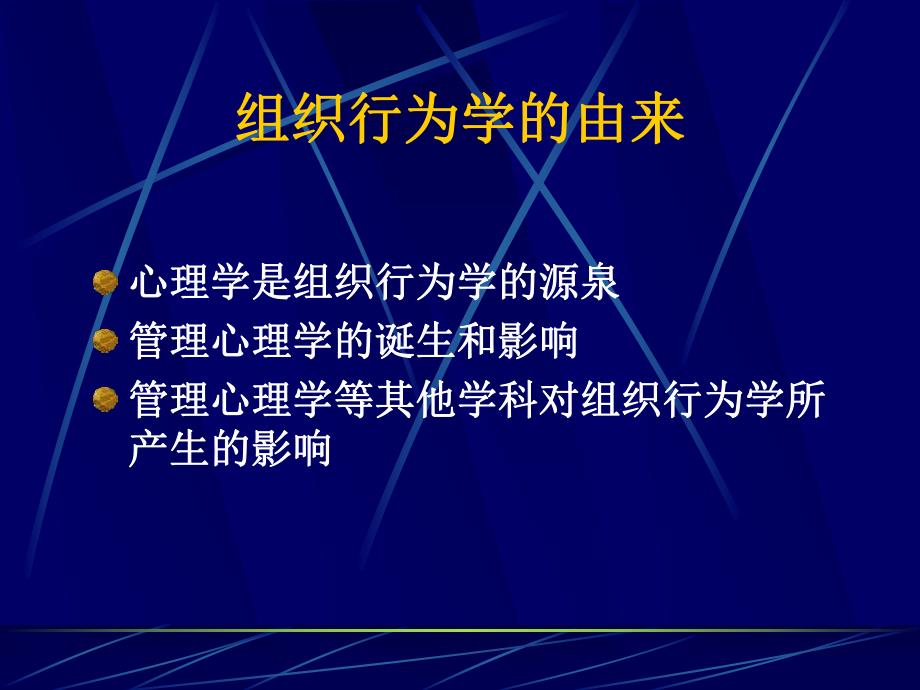 组织行为学的由来

心理学是组织行为学的源泉

管理心理学的诞生和影响

管理心理学等其他学科对组织行为学所产生的影响